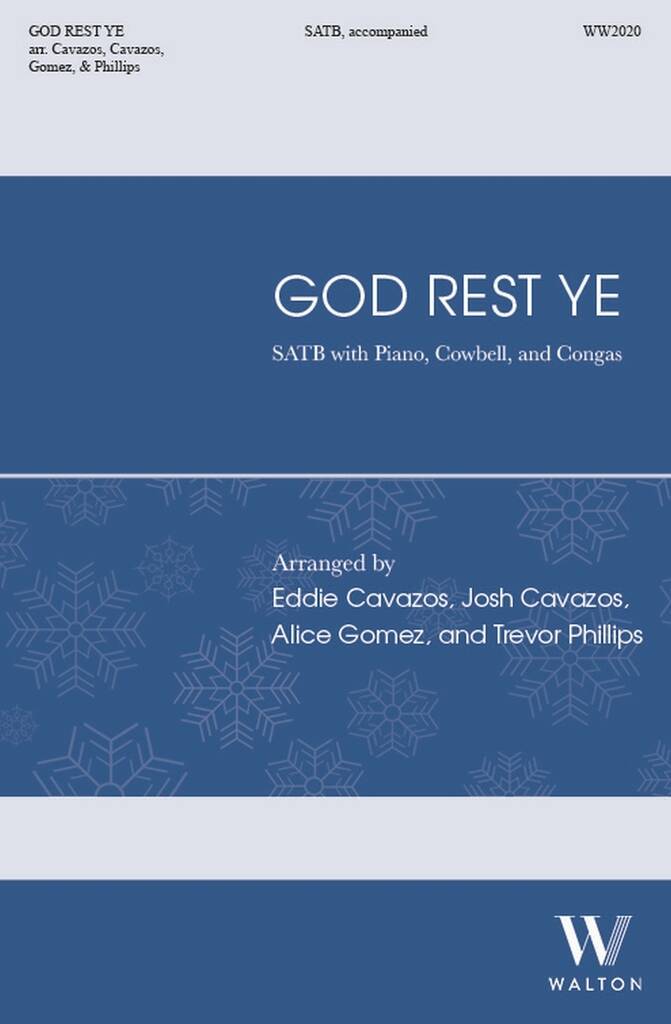 GOD REST YE
arr. Cavazos, Cavazos, Gomez, & Phillips

SATB, accompanied

WW2020

GOD REST YE

SATB with Piano, Cowbell, and Congas

Arranged by
Eddie Cavazos, Josh Cavazos, Alice Gomez, and Trevor Phillips

W
WALTON